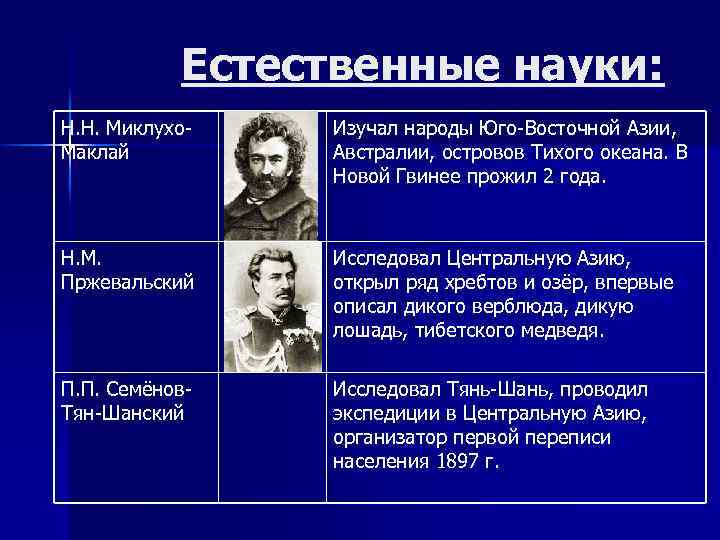 Естественные науки:

| Н.Н. Миклухо-Маклай | | Изучал народы Юго-Восточной Азии, Австралии, островов Тихого океана. В Новой Гвинее прожил 2 года. |
|---|---|---|
| Н.М. Пржевальский | | Исследовал Центральную Азию, открыл ряд хребтов и озёр, впервые описал дикого верблюда, дикую лошадь, тибетского медведя. |
| П.П. Семёнов-Тян-Шанский | | Исследовал Тянь-Шань, проводил экспедиции в Центральную Азию, организатор первой переписи населения 1897 г. |